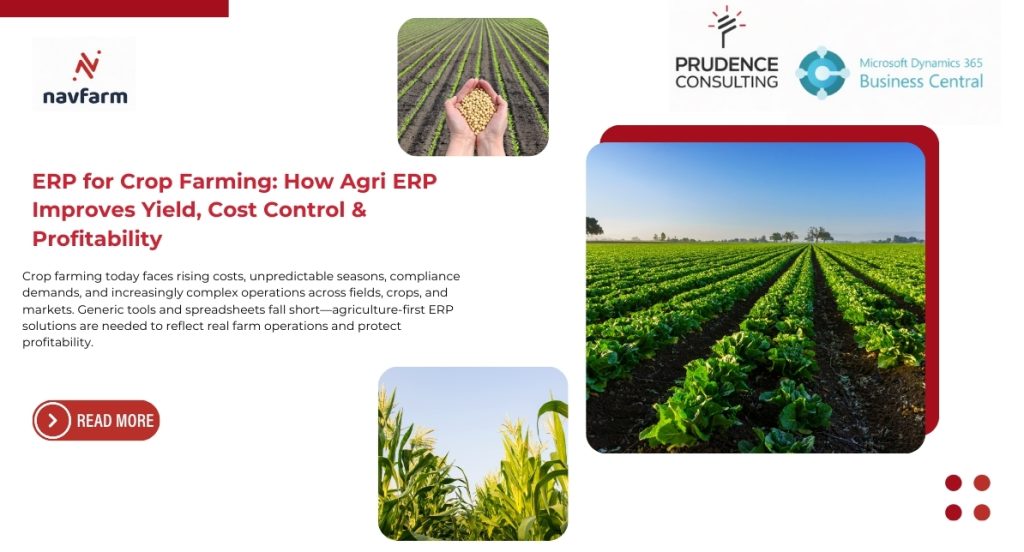 navfarm

PRUDENCE CONSULTING

Microsoft Dynamics 365 Business Central

ERP for Crop Farming: How Agri ERP Improves Yield, Cost Control & Profitability

Crop farming today faces rising costs, unpredictable seasons, compliance demands, and increasingly complex operations across fields, crops, and markets. Generic tools and spreadsheets fall short—agriculture-first ERP solutions are needed to reflect real farm operations and protect profitability.

READ MORE